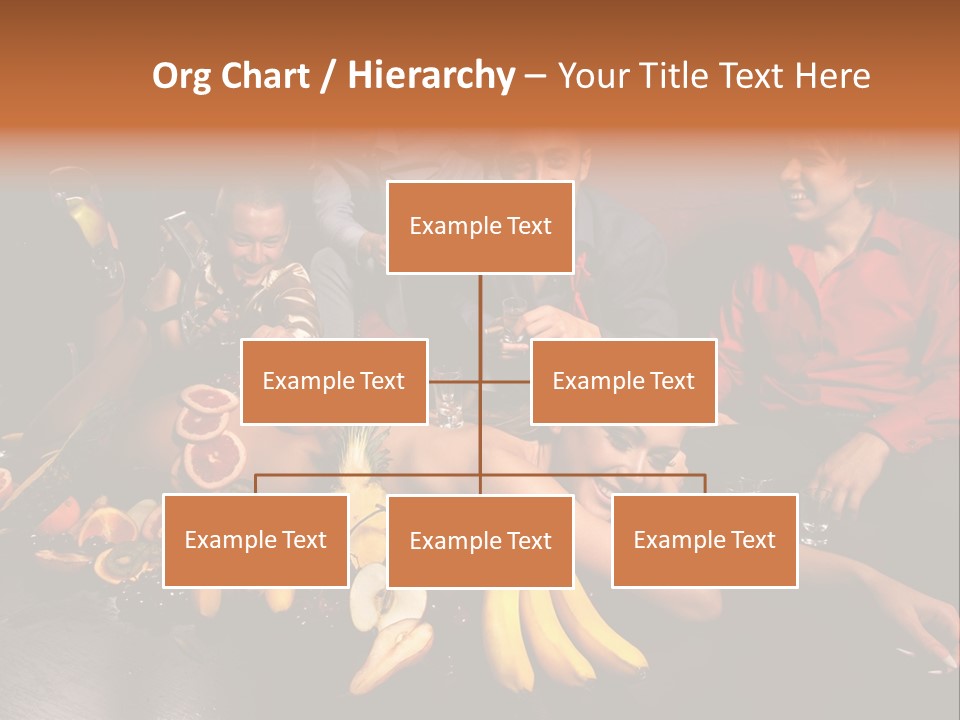 Org Chart / Hierarchy – Your Title Text Here

Example Text

Example Text

Example Text

Example Text

Example Text

Example Text